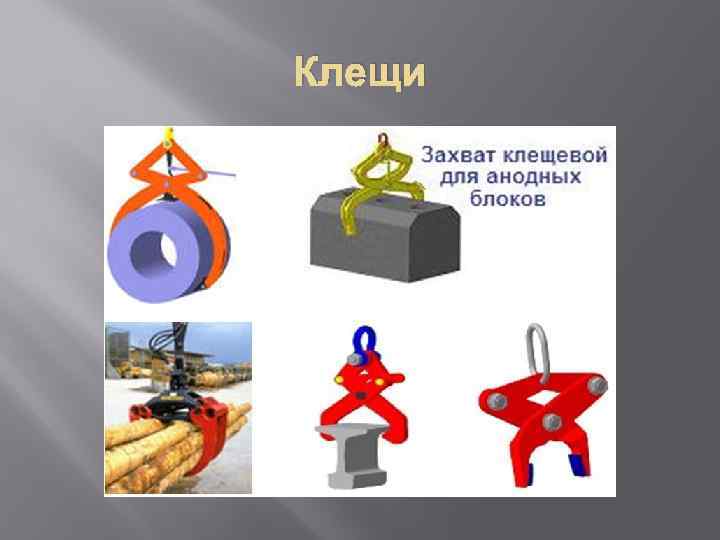 Клещи

Захват клещевой для анодных блоков